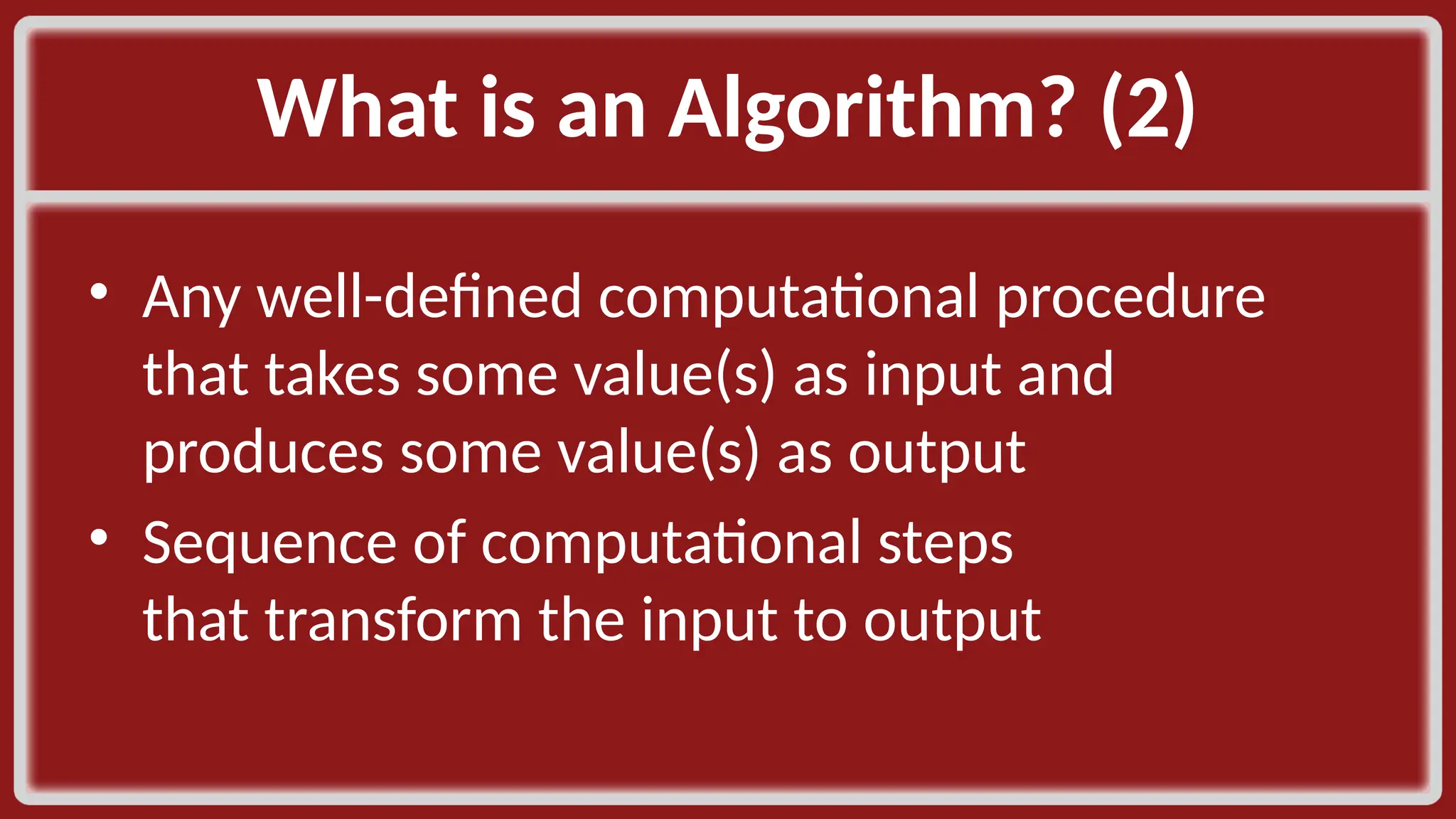 What is an Algorithm? (2)

• Any well-defined computational procedure that takes some value(s) as input and produces some value(s) as output
• Sequence of computational steps that transform the input to output